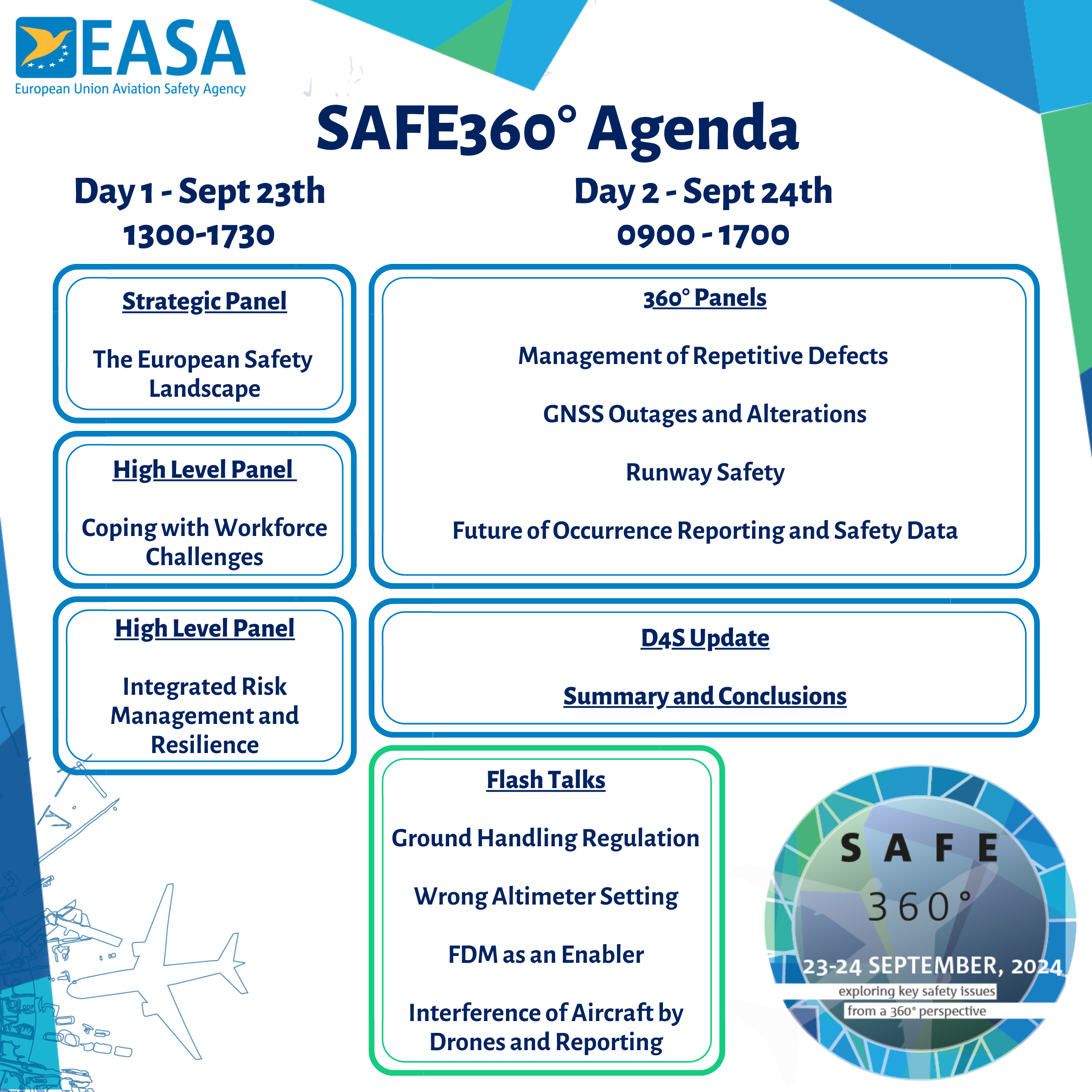 EASA
European Union Aviation Safety Agency

SAFE360° Agenda

Day 1 - Sept 23th
1300-1730

Strategic Panel

The European Safety Landscape

High Level Panel

Coping with Workforce Challenges

High Level Panel

Integrated Risk Management and Resilience

Day 2 - Sept 24th
0900 - 1700

360° Panels

Management of Repetitive Defects

GNSS Outages and Alterations

Runway Safety

Future of Occurrence Reporting and Safety Data

D4S Update

Summary and Conclusions

Flash Talks

Ground Handling Regulation

Wrong Altimeter Setting

FDM as an Enabler

Interference of Aircraft by Drones and Reporting

SAFE
360°
23-24 SEPTEMBER, 2024
exploring key safety issues
from a 360° perspective